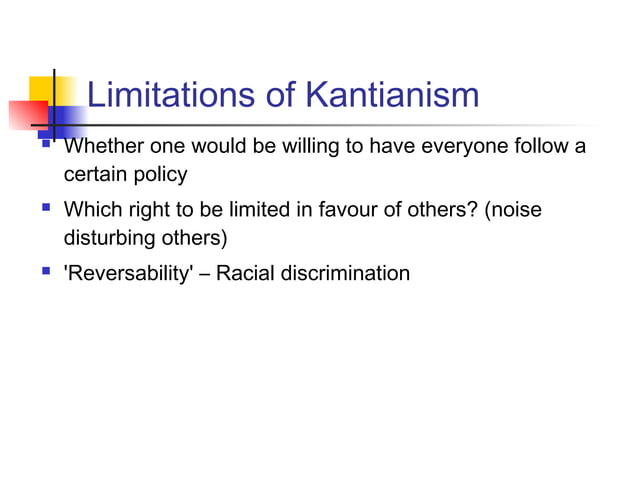 Limitations of Kantianism

- Whether one would be willing to have everyone follow a certain policy
- Which right to be limited in favour of others? (noise disturbing others)
- 'Reversability' – Racial discrimination